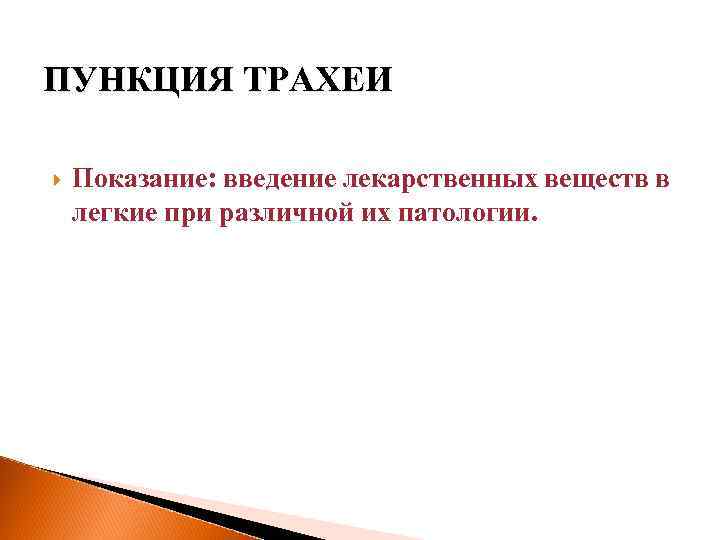 ПУНКЦИЯ ТРАХЕИ

Показание: введение лекарственных веществ в легкие при различной их патологии.